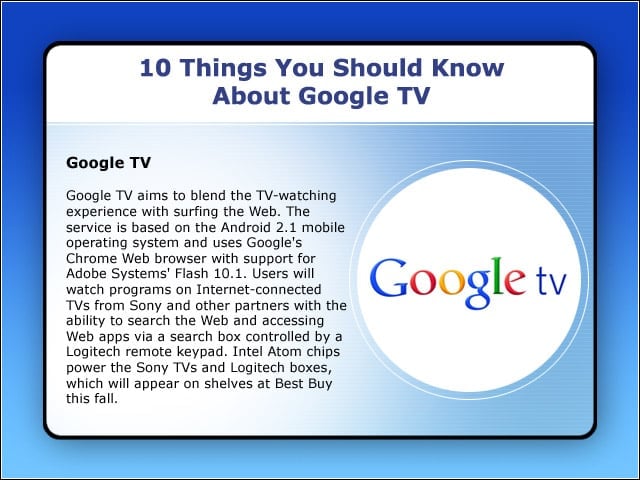 10 Things You Should Know About Google TV

Google TV

Google TV aims to blend the TV-watching experience with surfing the Web. The service is based on the Android 2.1 mobile operating system and uses Google's Chrome Web browser with support for Adobe Systems' Flash 10.1. Users will watch programs on Internet-connected TVs from Sony and other partners with the ability to search the Web and accessing Web apps via a search box controlled by a Logitech remote keypad. Intel Atom chips power the Sony TVs and Logitech boxes, which will appear on shelves at Best Buy this fall.

Google tv